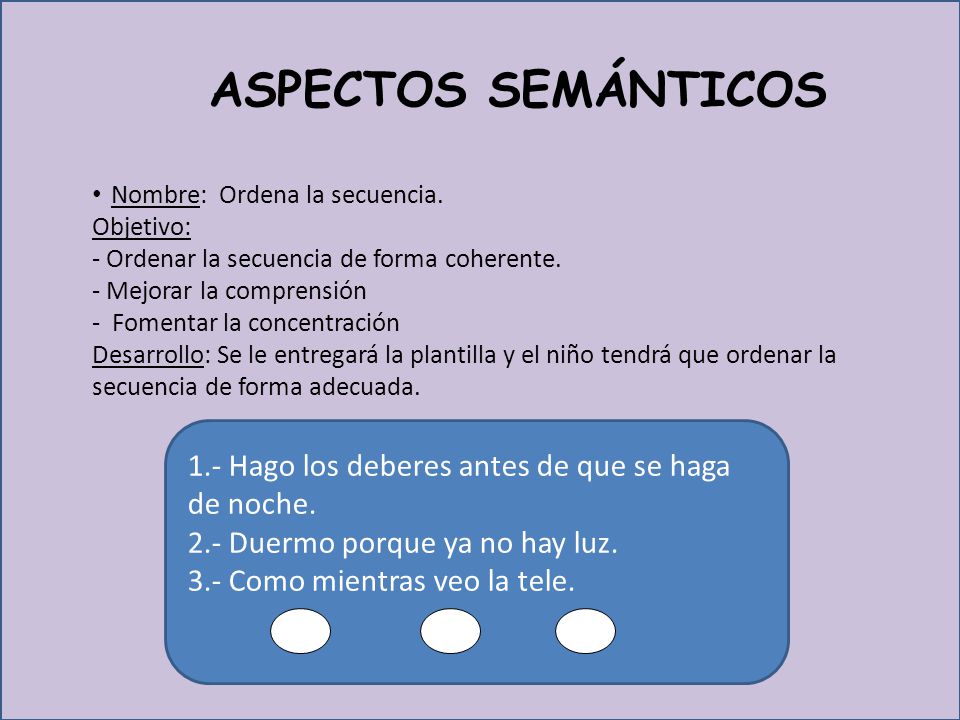 ASPECTOS SEMÁNTICOS

• Nombre: Ordena la secuencia.
Objetivo:
- Ordenar la secuencia de forma coherente.
- Mejorar la comprensión
- Fomentar la concentración
Desarrollo: Se le entregará la plantilla y el niño tendrá que ordenar la secuencia de forma adecuada.

1.- Hago los deberes antes de que se haga de noche.
2.- Duermo porque ya no hay luz.
3.- Como mientras veo la tele.